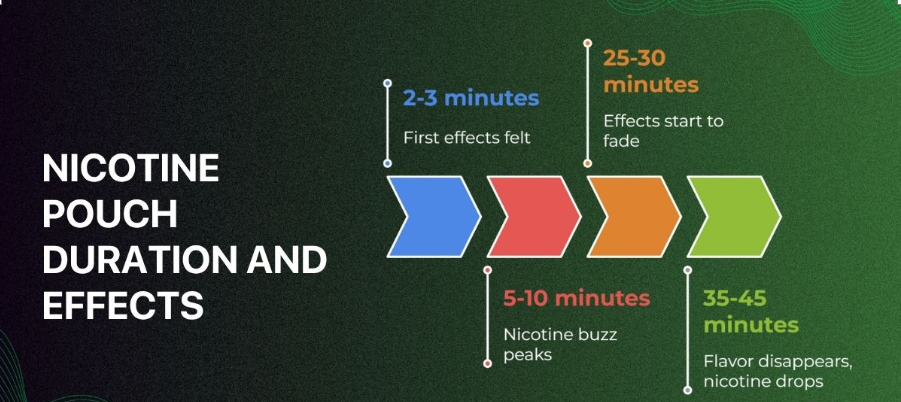 NICOTINE POUCH DURATION AND EFFECTS

2-3 minutes

First effects felt

5-10 minutes

Nicotine buzz peaks

25-30 minutes

Effects start to fade

35-45 minutes

Flavor disappears, nicotine drops